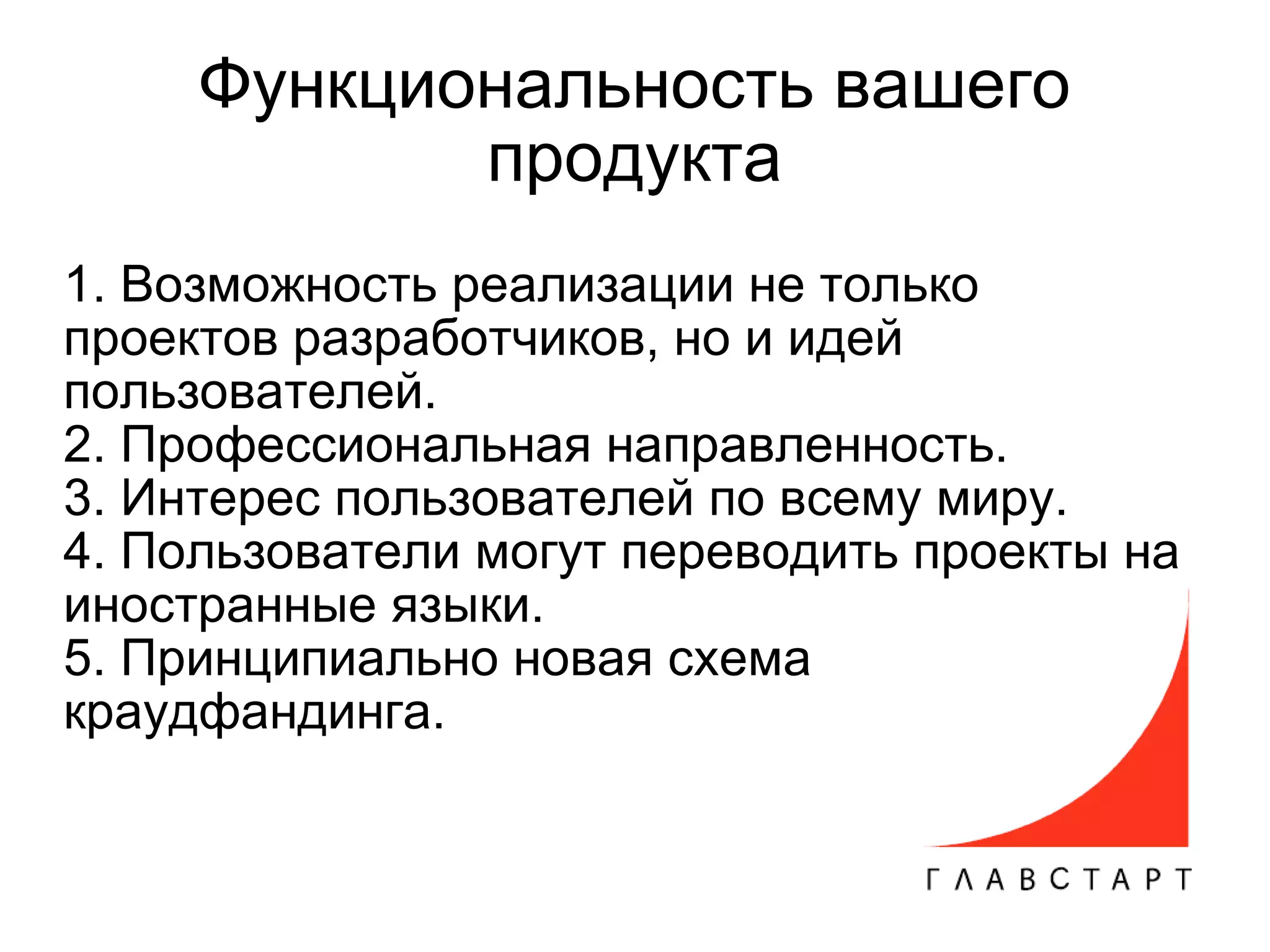 Функциональность вашего продукта

1. Возможность реализации не только проектов разработчиков, но и идей пользователей.
2. Профессиональная направленность.
3. Интерес пользователей по всему миру.
4. Пользователи могут переводить проекты на иностранные языки.
5. Принципиально новая схема краудфандинга.

ГЛАВСТАРТ